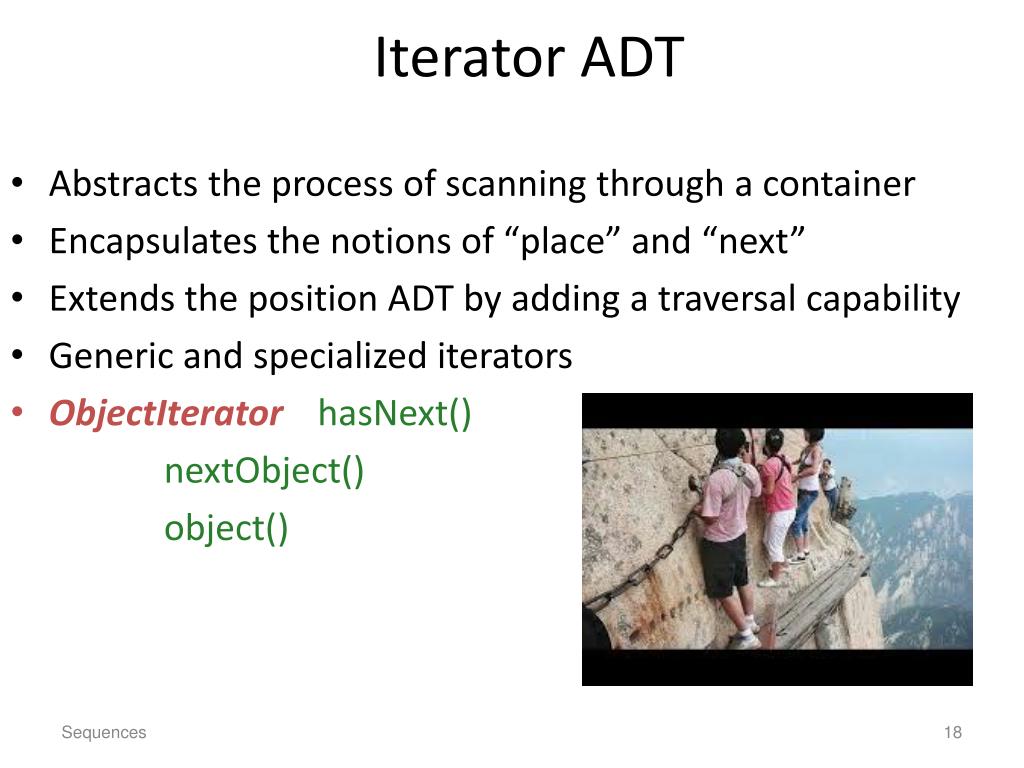 Iterator ADT

• Abstracts the process of scanning through a container
• Encapsulates the notions of “place” and “next”
• Extends the position ADT by adding a traversal capability
• Generic and specialized iterators
• ObjectIterator hasNext()
nextObject()
object()

Sequences

18